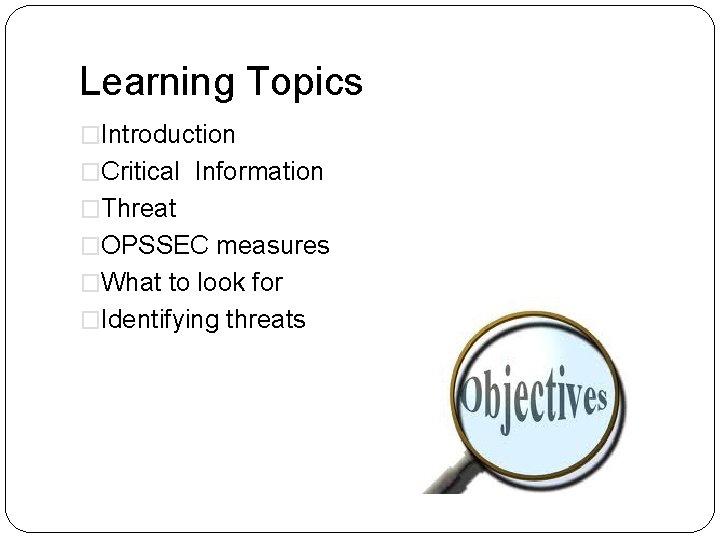 Learning Topics

□Introduction
□Critical Information
□Threat
□OPSSEC measures
□What to look for
□Identifying threats

Objectives